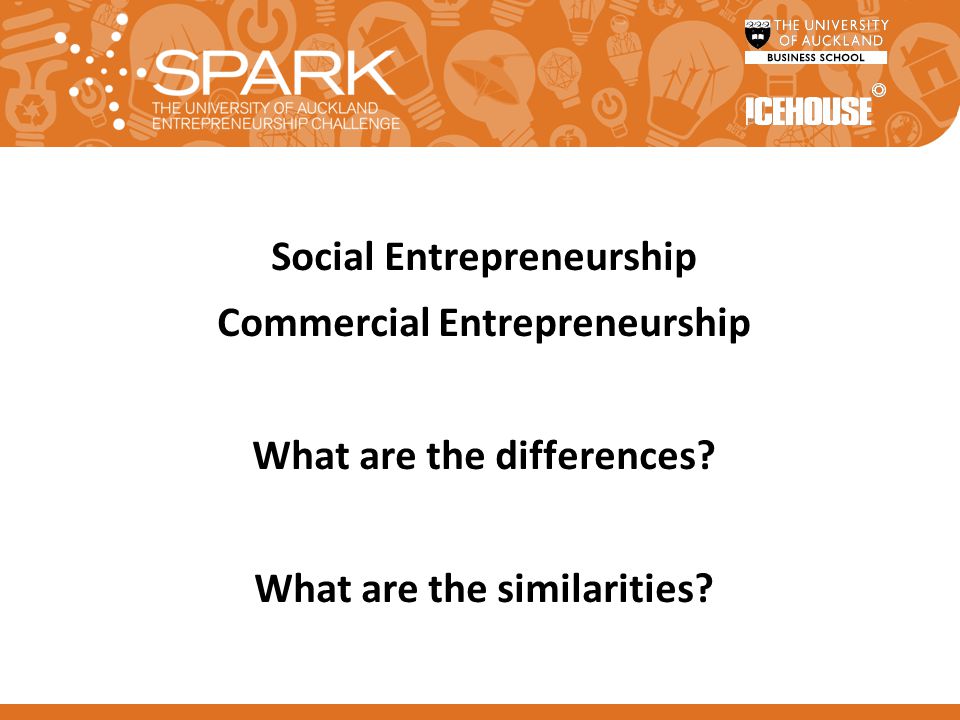 SPARK
THE UNIVERSITY OF AUCKLAND
ENTREPRENEURSHIP CHALLENGE

THE UNIVERSITY OF AUCKLAND
BUSINESS SCHOOL

ICEHOUSE

Social Entrepreneurship
Commercial Entrepreneurship

What are the differences?

What are the similarities?